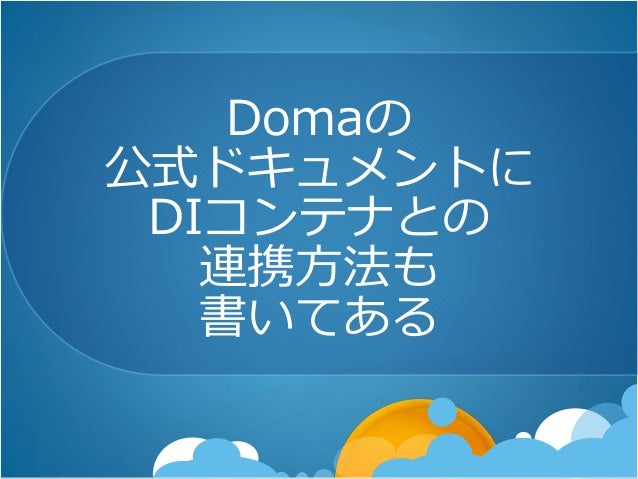 Domaの
公式ドキュメントに
DIコンテナとの
連携方法も
書いてある